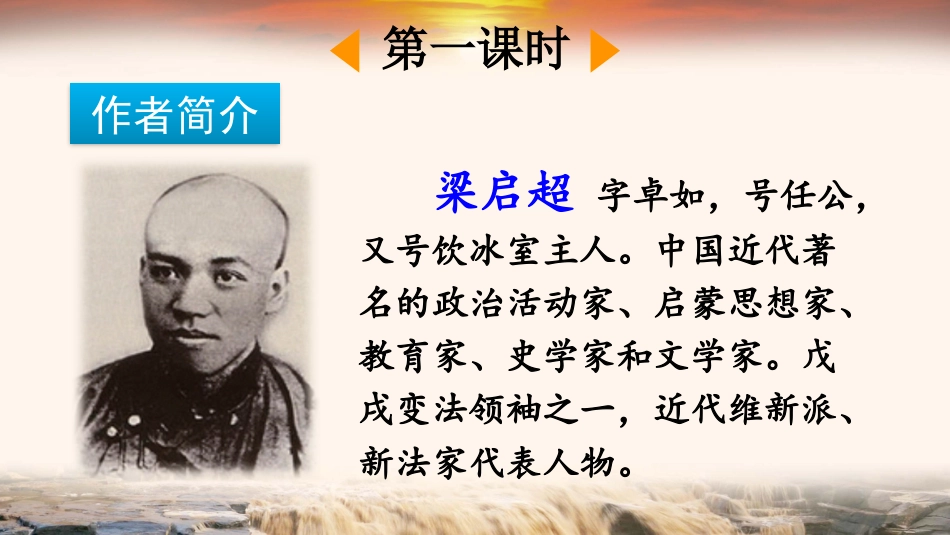 第一课时

作者简介

梁启超 字卓如，号任公，又号饮冰室主人。中国近代著名的政治活动家、启蒙思想家、教育家、史学家和文学家。戊戌变法领袖之一，近代维新派、新法家代表人物。